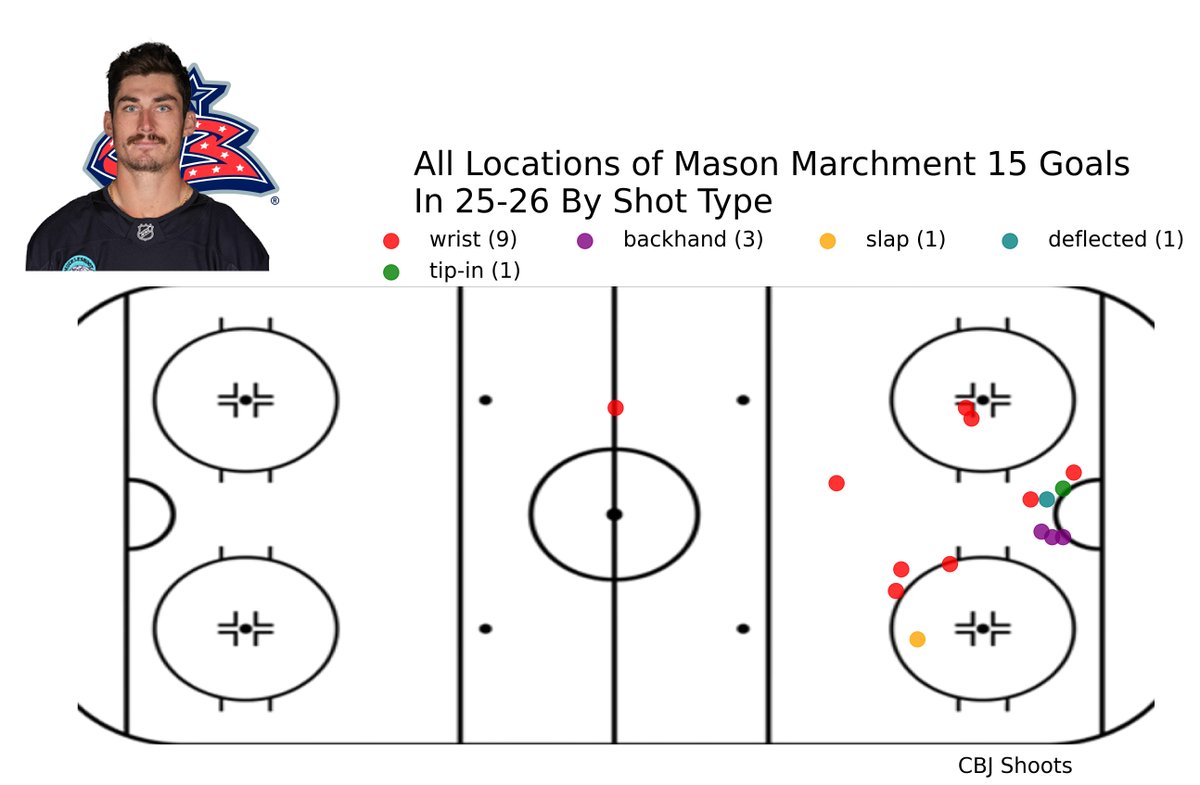 All Locations of Mason Marchment 15 Goals In 25-26 By Shot Type

wrist (9) backhand (3) slap (1) deflected (1) tip-in (1)

CBJ Shoots